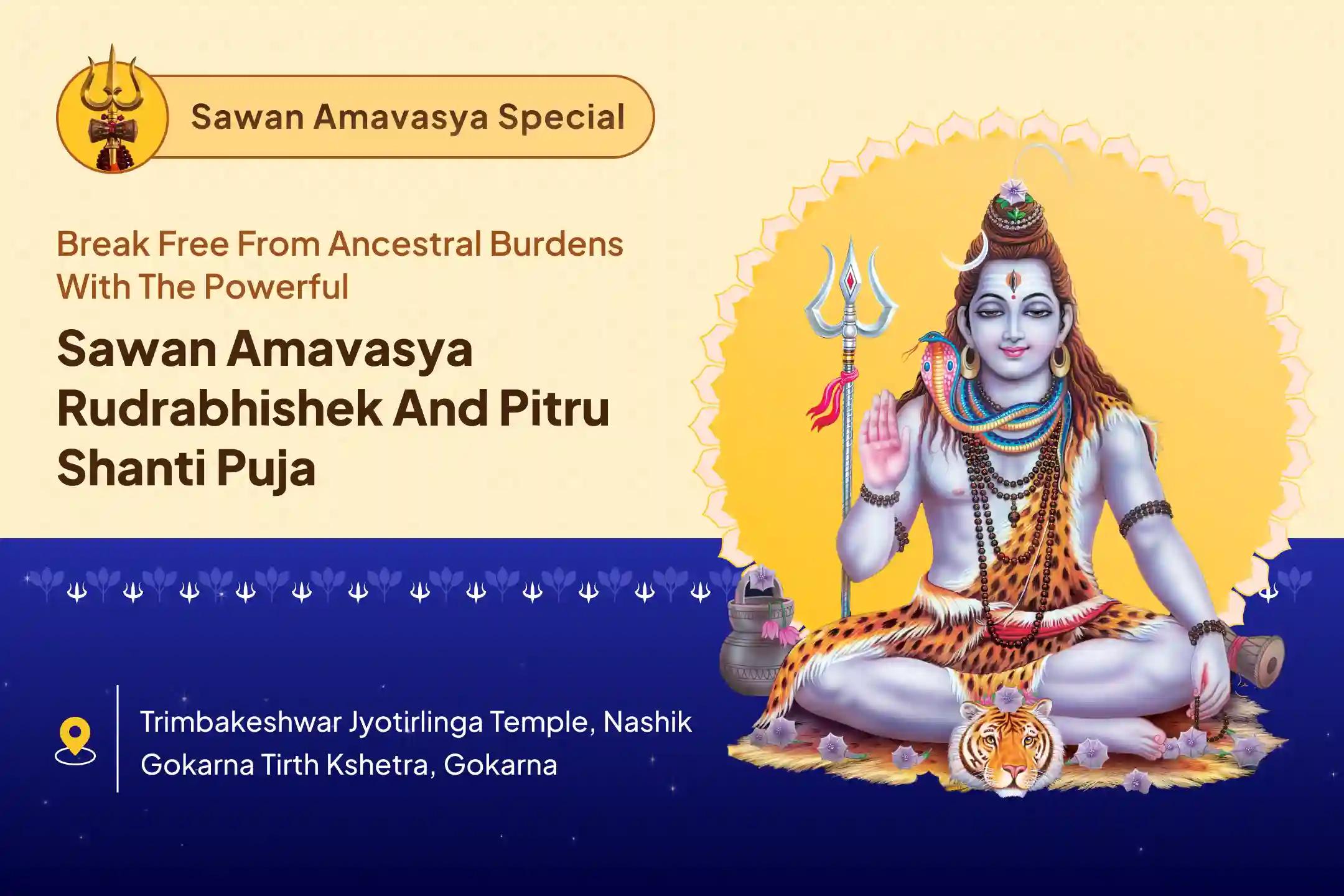 Sawan Amavasya Special

Break Free From Ancestral Burdens With The Powerful

Sawan Amavasya Rudrabhishek And Pitru Shanti Puja

Trimbakeshwar Jyotirlinga Temple, Nashik
Gokarna Tirth Kshetra, Gokarna